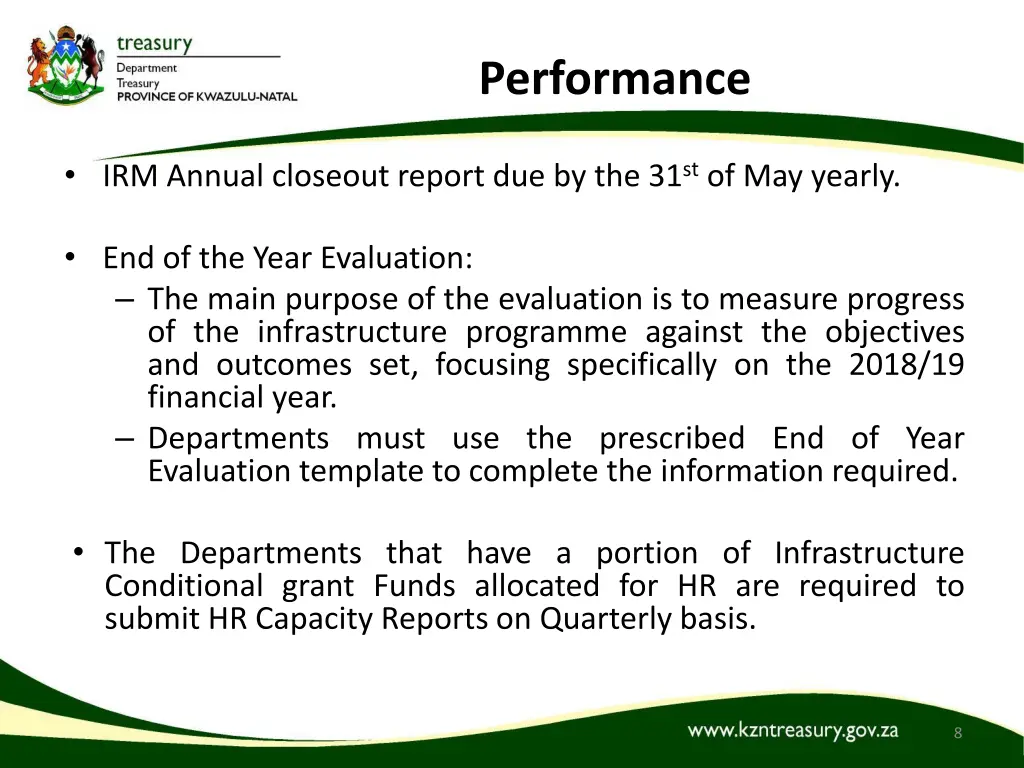 treasury
Department
Treasury
PROVINCE OF KWAZULU-NATAL

Performance

• IRM Annual closeout report due by the 31$^{st}$ of May yearly.

• End of the Year Evaluation:
– The main purpose of the evaluation is to measure progress of the infrastructure programme against the objectives and outcomes set, focusing specifically on the 2018/19 financial year.
– Departments must use the prescribed End of Year Evaluation template to complete the information required.

• The Departments that have a portion of Infrastructure Conditional grant Funds allocated for HR are required to submit HR Capacity Reports on Quarterly basis.

www.kzntreasury.gov.za

8